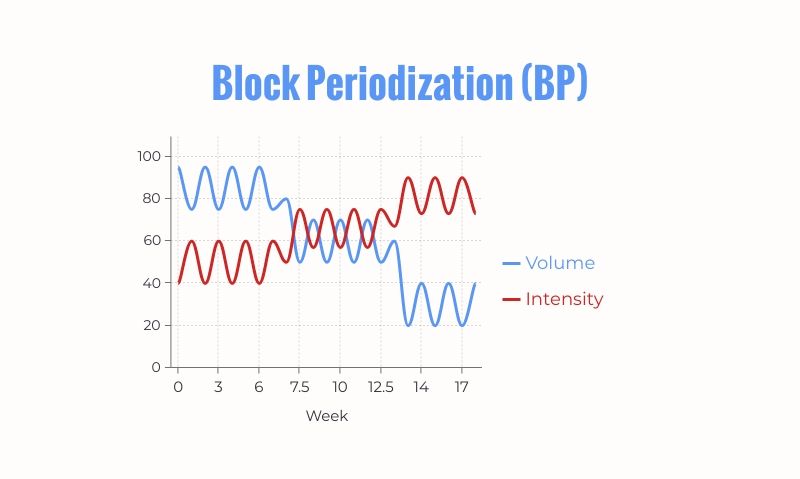 Block Periodization (BP)

100
80
60
40
20
0

0 3 6 7.5 10 12.5 14 17

Week

Volume
Intensity